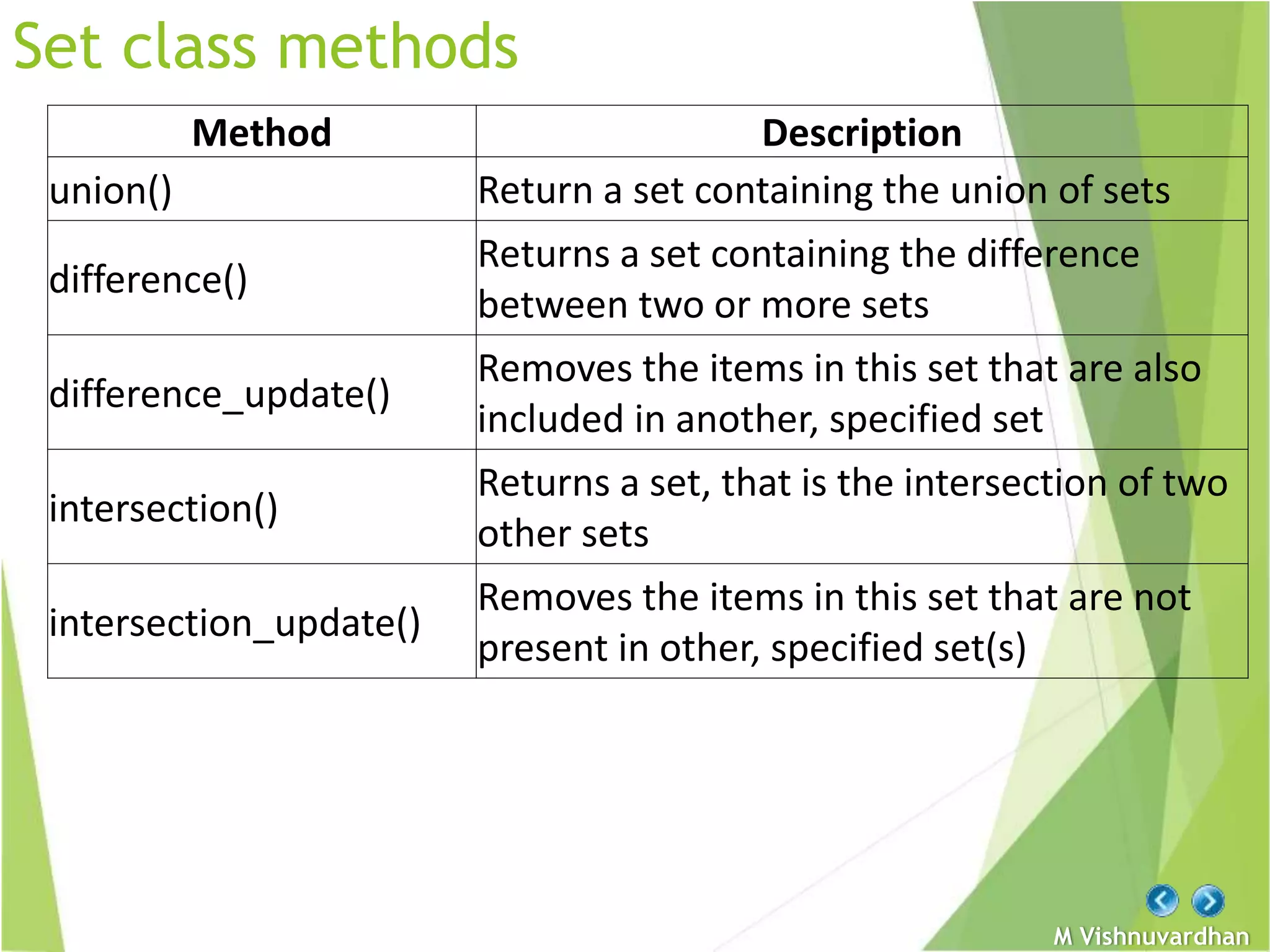 Set class methods

| Method | Description |
|---|---|
| union() | Return a set containing the union of sets |
| difference() | Returns a set containing the difference between two or more sets |
| difference_update() | Removes the items in this set that are also included in another, specified set |
| intersection() | Returns a set, that is the intersection of two other sets |
| intersection_update() | Removes the items in this set that are not present in other, specified set(s) |

M Vishnuvardhan